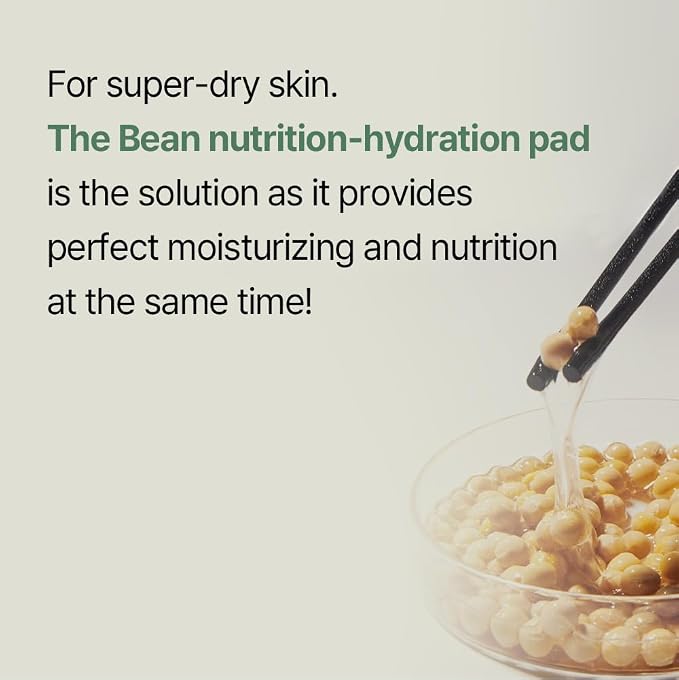 For super-dry skin.
The Bean nutrition-hydration pad is the solution as it provides perfect moisturizing and nutrition at the same time!